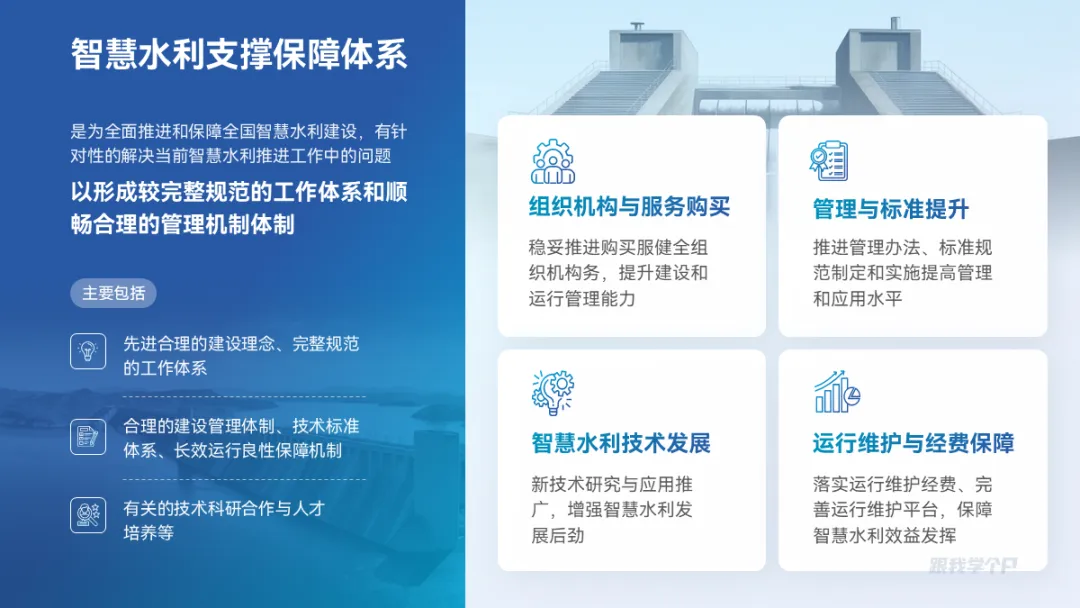 智慧水利支撑保障体系

是为全面推进和保障全国智慧水利建设，有针对性的解决当前智慧水利推进工作中的问题

以形成较完整规范的工作体系和顺畅合理的管理机制体制

主要包括

先进合理的建设理念、完整规范的工作体系

合理的建设管理体制、技术标准体系、长效运行良性保障机制

有关的技术科研合作与人才培养等

组织机构与服务购买

稳妥推进购买服健全组织机构务，提升建设和运行管理能力

管理与标准提升

推进管理办法、标准规范制定和实施提高管理和应用水平

智慧水利技术发展

新技术研究与应用推广，增强智慧水利发展后劲

运行维护与经费保障

落实运行维护经费、完善运行维护平台，保障智慧水利效益发挥

跟我学个P